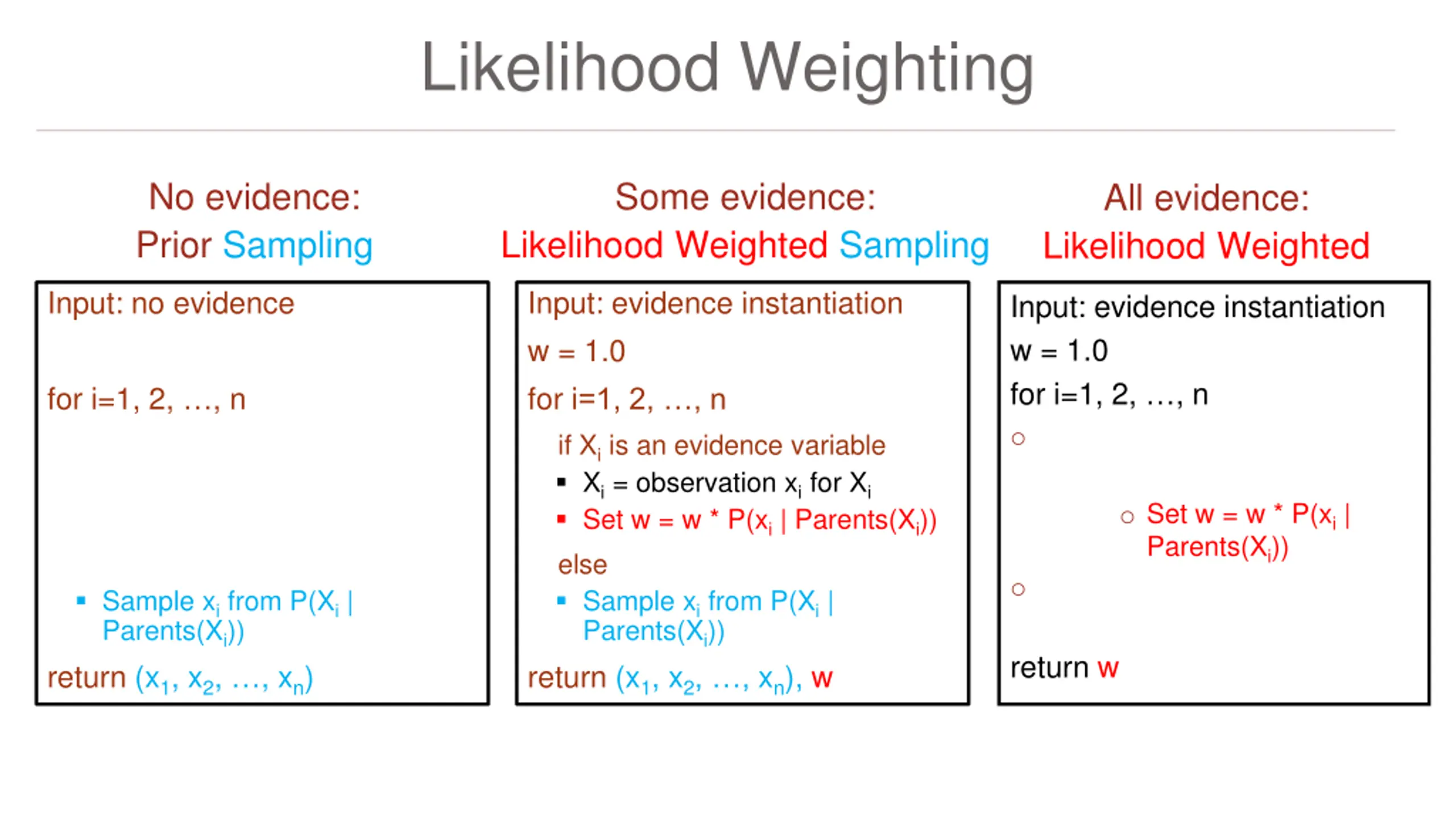 Likelihood Weighting

No evidence:
Prior Sampling

Input: no evidence

for i=1, 2, …, n

▪ Sample $x_i$ from $P(X_i \mid Parents(X_i))$

return $(x_1, x_2, …, x_n)$

Some evidence:
Likelihood Weighted Sampling

Input: evidence instantiation

w = 1.0

for i=1, 2, …, n

if $X_i$ is an evidence variable

▪ $X_i$ = observation $x_i$ for $X_i$

▪ Set w = w * $P(x_i \mid Parents(X_i))$

else

▪ Sample $x_i$ from $P(X_i \mid Parents(X_i))$

return $(x_1, x_2, …, x_n)$, w

All evidence:
Likelihood Weighted

Input: evidence instantiation

w = 1.0

for i=1, 2, …, n

○

○ Set w = w * $P(x_i \mid Parents(X_i))$

○

return w